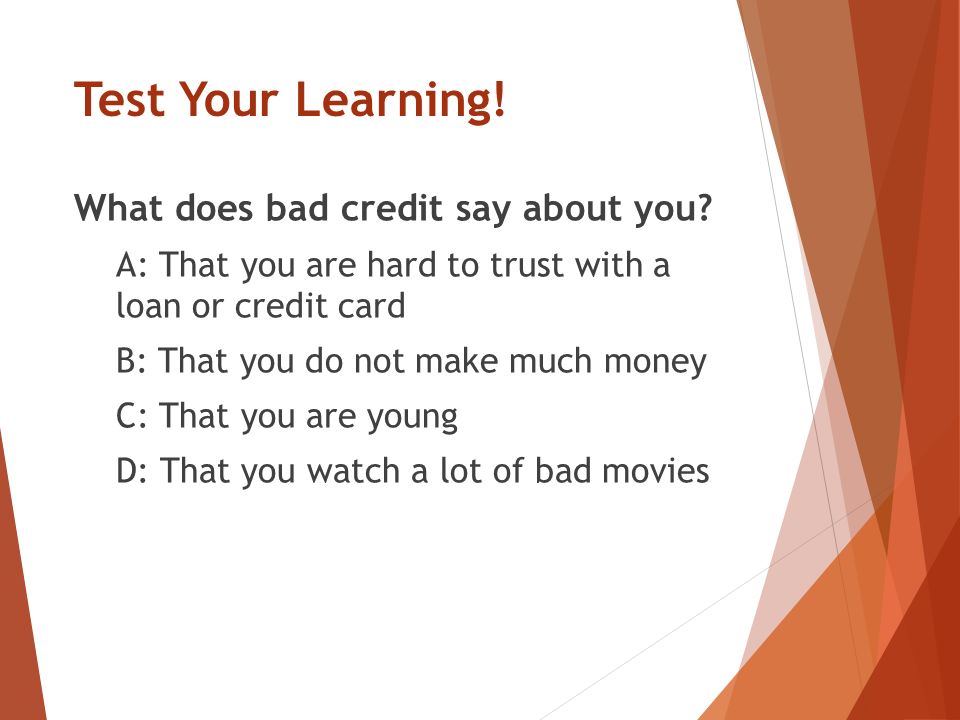 Test Your Learning!

What does bad credit say about you?

A: That you are hard to trust with a loan or credit card

B: That you do not make much money

C: That you are young

D: That you watch a lot of bad movies